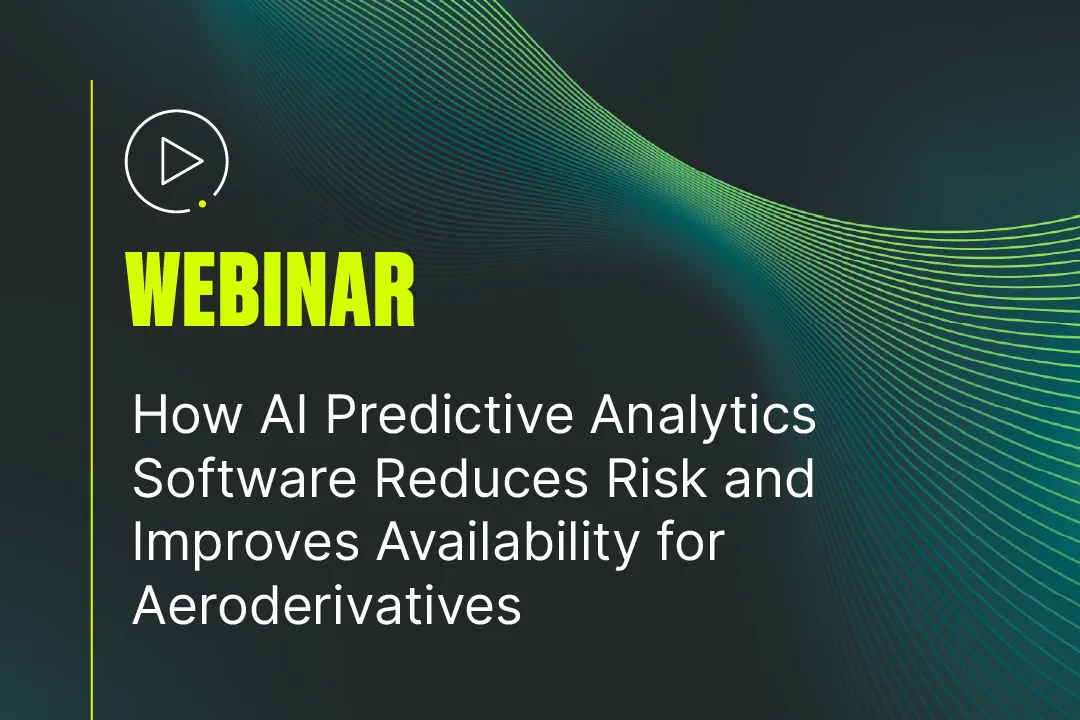 WEBINAR

How AI Predictive Analytics Software Reduces Risk and Improves Availability for Aeroderivatives